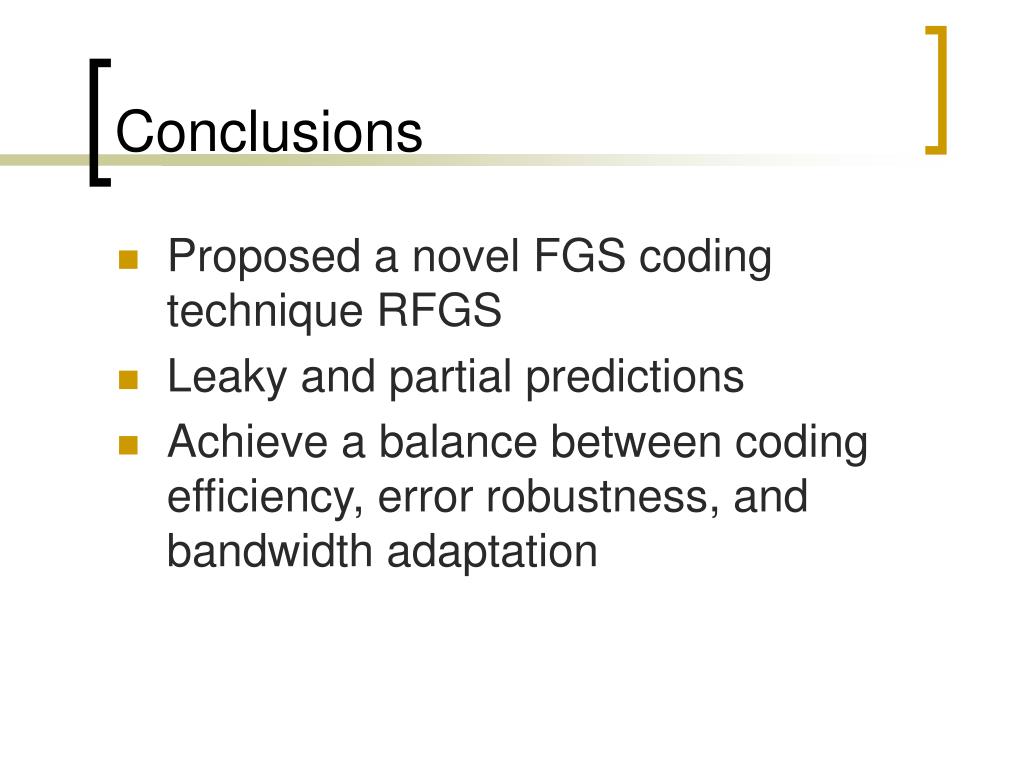 Conclusions

- Proposed a novel FGS coding technique RFGS
- Leaky and partial predictions
- Achieve a balance between coding efficiency, error robustness, and bandwidth adaptation